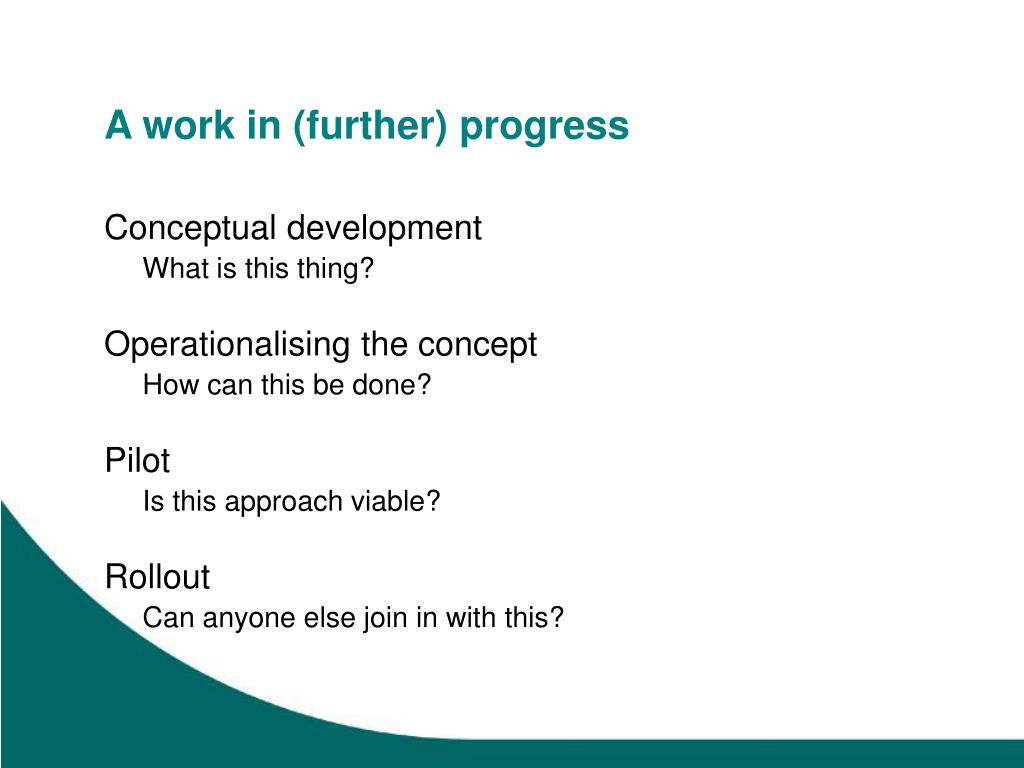 A work in (further) progress

Conceptual development
What is this thing?

Operationalising the concept
How can this be done?

Pilot
Is this approach viable?

Rollout
Can anyone else join in with this?